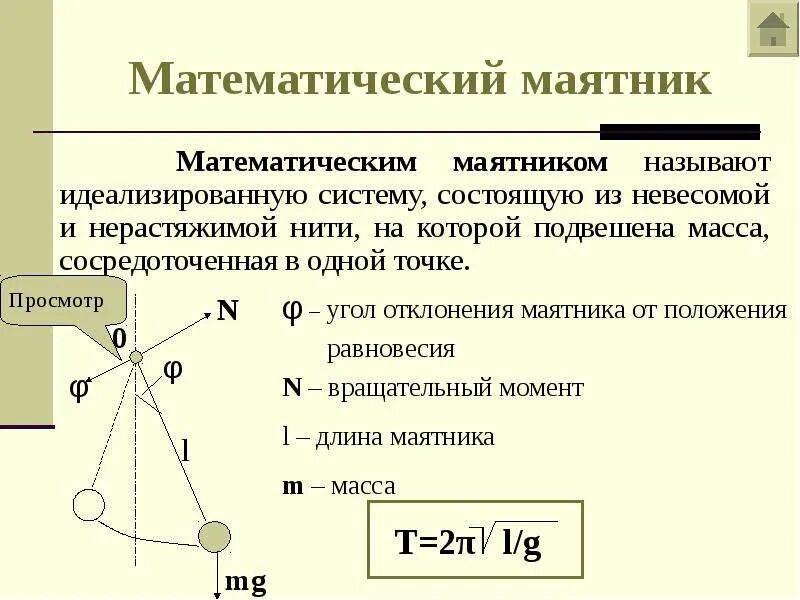 Математический маятник

Математическим маятником называют идеализированную систему, состоящую из невесомой и нерастяжимой нити, на которой подвешена масса, сосредоточенная в одной точке.

Просмотр

N
0
φ
φ
l
mg

φ – угол отклонения маятника от положения равновесия

N – вращательный момент

l – длина маятника

m – масса

$T=2\pi\sqrt{l/g}$